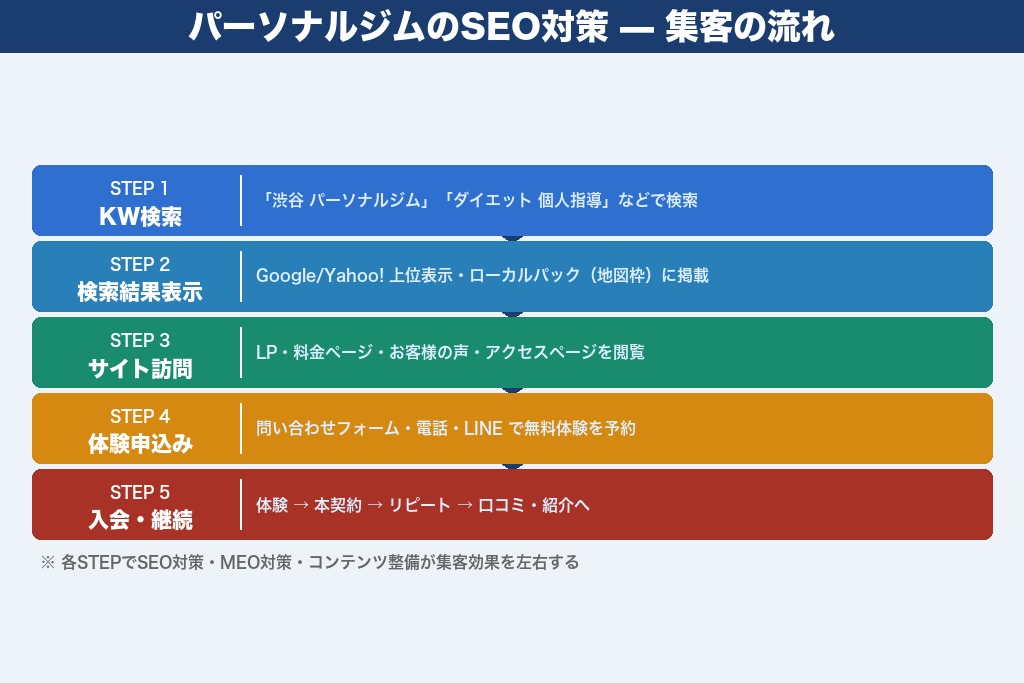 パーソナルジムのSEO対策 — 集客の流れ

STEP 1
KW検索
「渋谷 パーソナルジム」「ダイエット 個人指導」などで検索

STEP 2
検索結果表示
Google/Yahoo! 上位表示・ローカルパック（地図枠）に掲載

STEP 3
サイト訪問
LP・料金ページ・お客様の声・アクセスページを閲覧

STEP 4
体験申込み
問い合わせフォーム・電話・LINE で無料体験を予約

STEP 5
入会・継続
体験 → 本契約 → リピート → 口コミ・紹介へ

※ 各STEPでSEO対策・MEO対策・コンテンツ整備が集客効果を左右する